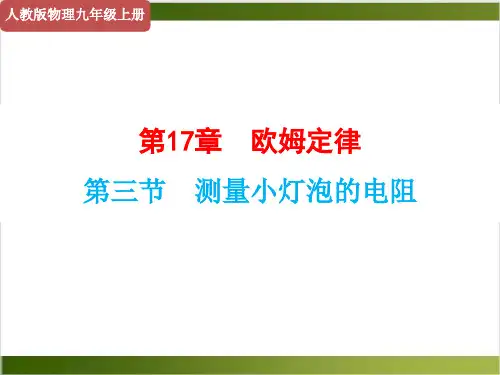 人教版物理九年级上册

第17章　欧姆定律

第三节　测量小灯泡的电阻